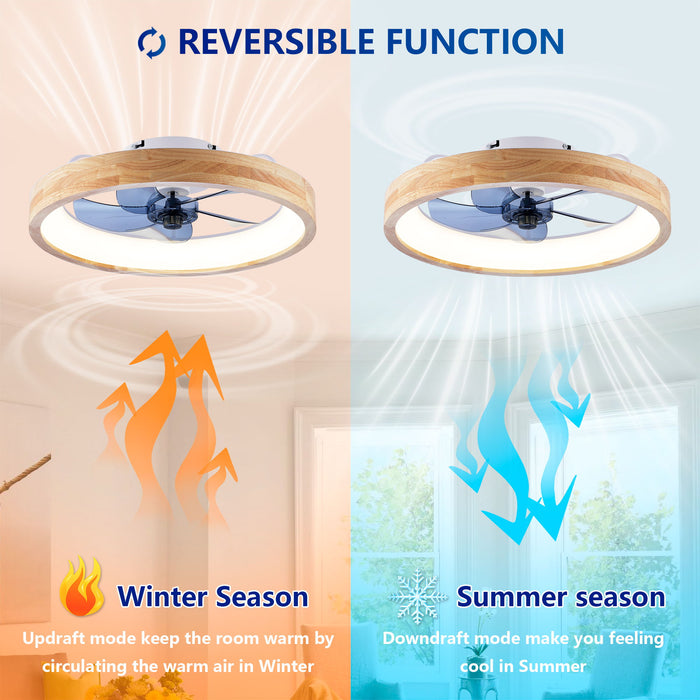 REVERSIBLE FUNCTION

Winter Season

Updraft mode keep the room warm by circulating the warm air in Winter

Summer season

Downdraft mode make you feeling cool in Summer